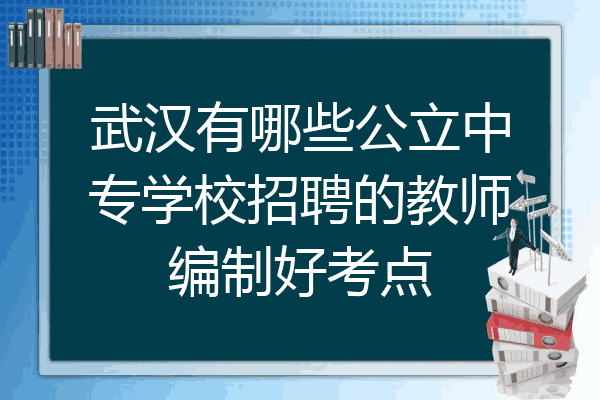 武汉有哪些公立中专学校招聘的教师编制好考点